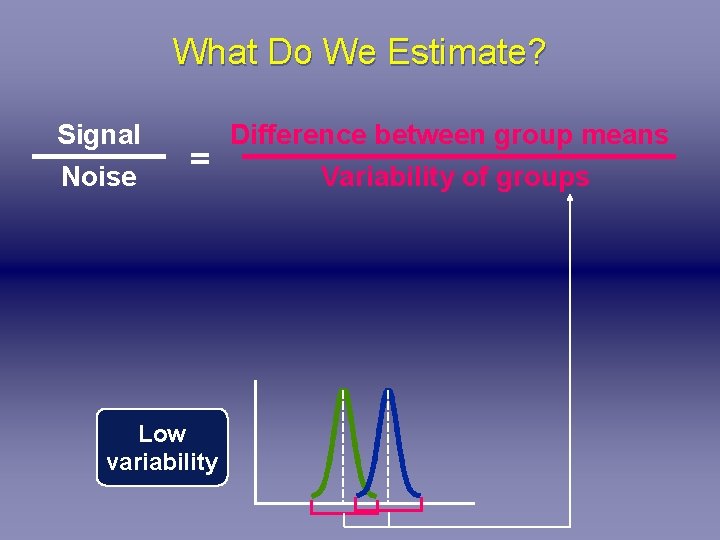 What Do We Estimate?

$\frac{\text{Signal}}{\text{Noise}} = \frac{\text{Difference between group means}}{\text{Variability of groups}}$

Low variability